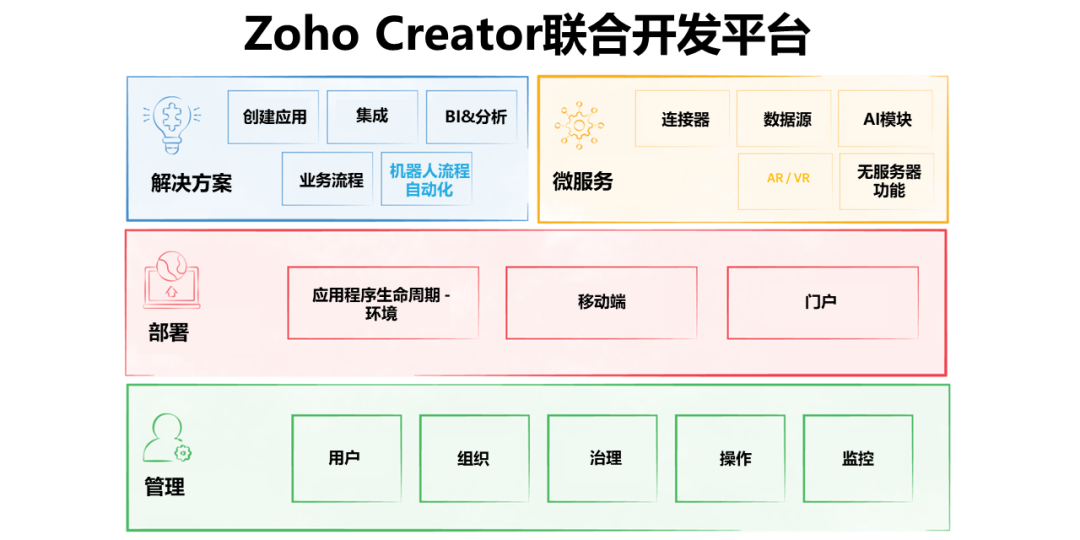 Zoho Creator联合开发平台

解决方案

创建应用

集成

BI&分析

业务流程

机器人流程自动化

微服务

连接器

数据源

AI模块

AR / VR

无服务器功能

部署

应用程序生命周期 - 环境

移动端

门户

管理

用户

组织

治理

操作

监控